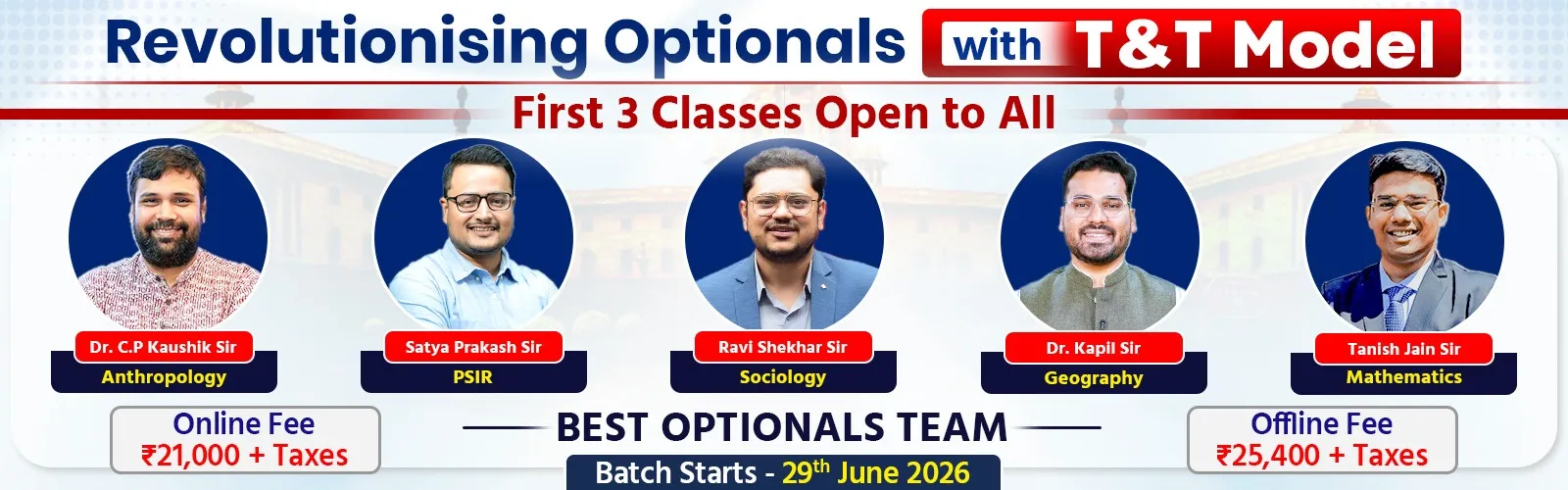 Revolutionising Optionals with T&T Model

First 3 Classes Open to All

Dr. C.P Kaushik Sir
Anthropology

Satya Prakash Sir
PSIR

Ravi Shekhar Sir
Sociology

Dr. Kapil Sir
Geography

Tanish Jain Sir
Mathematics

Online Fee
₹21,000 + Taxes

BEST OPTIONALS TEAM

Batch Starts - 29$^{th}$ June 2026

Offline Fee
₹25,400 + Taxes